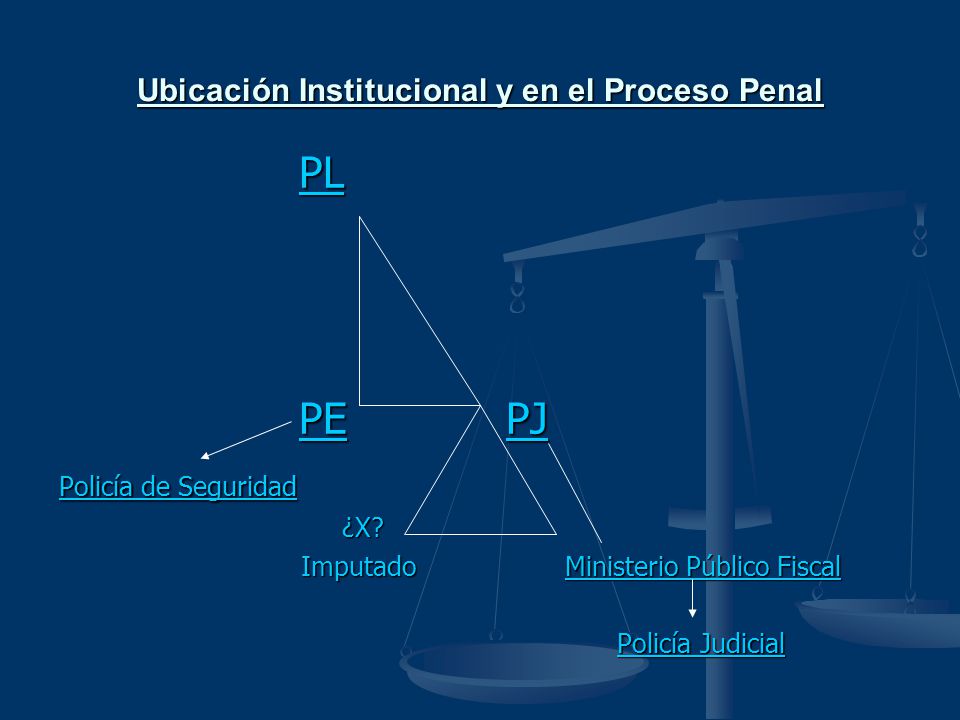 Ubicación Institucional y en el Proceso Penal

PL

PE PJ

Policía de Seguridad

¿X?

Imputado Ministerio Público Fiscal

Policía Judicial